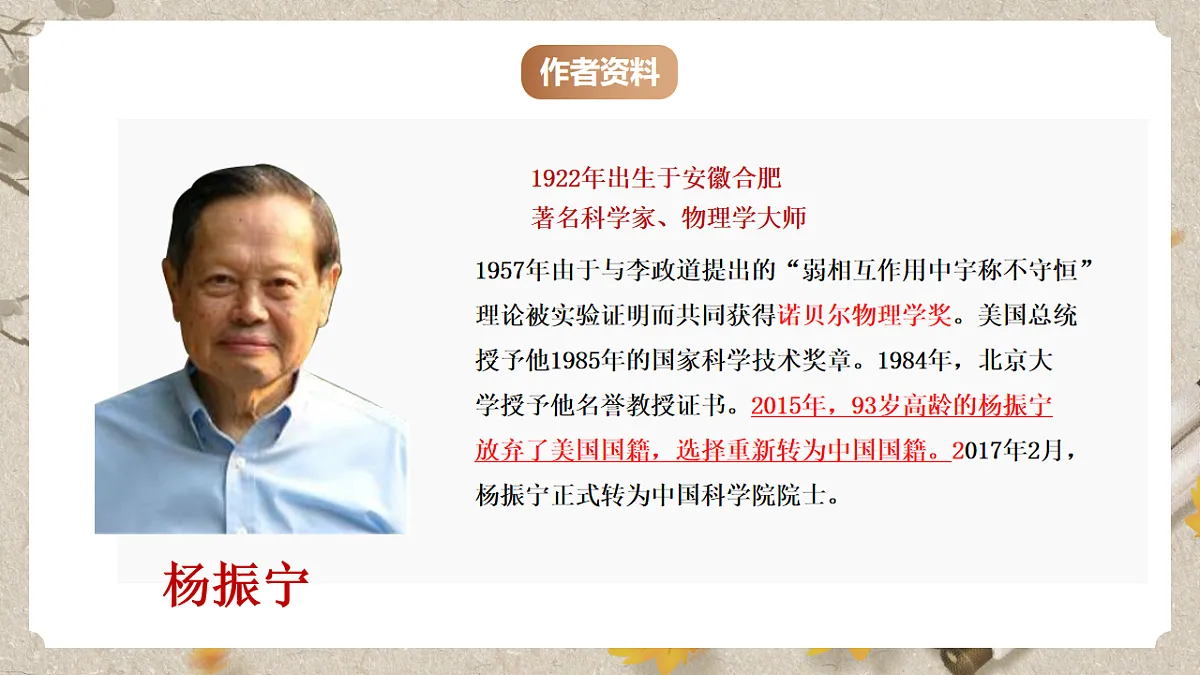 作者资料

1922年出生于安徽合肥
著名科学家、物理学大师

1957年由于与李政道提出的“弱相互作用中宇称不守恒”理论被实验证明而共同获得诺贝尔物理学奖。美国总统授予他1985年的国家科学技术奖章。1984年，北京大学授予他名誉教授证书。2015年，93岁高龄的杨振宁放弃了美国国籍，选择重新转为中国国籍。2017年2月，杨振宁正式转为中国科学院院士。

杨振宁